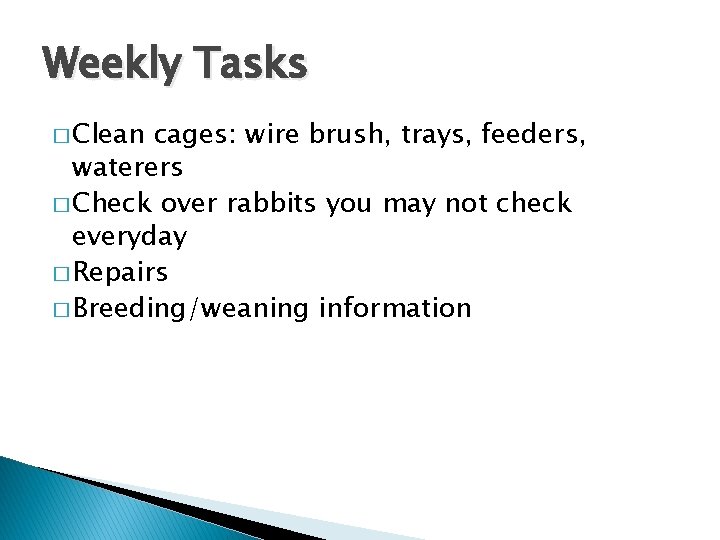 Weekly Tasks

□ Clean cages: wire brush, trays, feeders, waterers
□ Check over rabbits you may not check everyday
□ Repairs
□ Breeding/weaning information